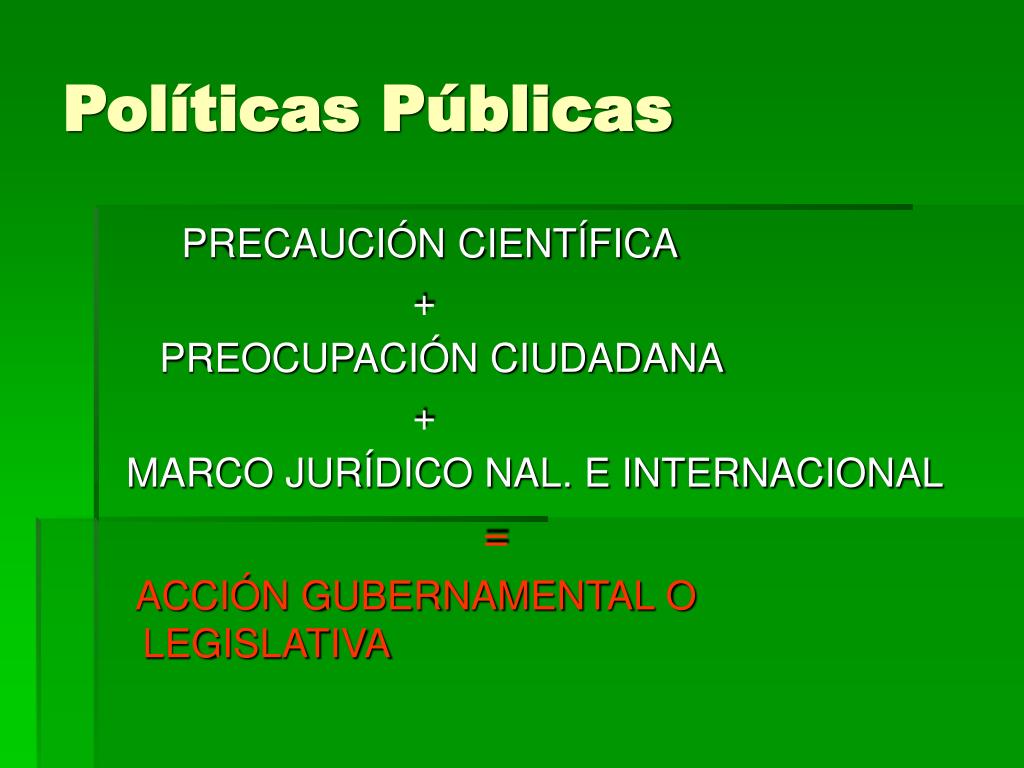 Políticas Públicas

PRECAUCIÓN CIENTÍFICA
+
PREOCUPACIÓN CIUDADANA
+
MARCO JURÍDICO NAL. E INTERNACIONAL
=
ACCIÓN GUBERNAMENTAL O LEGISLATIVA